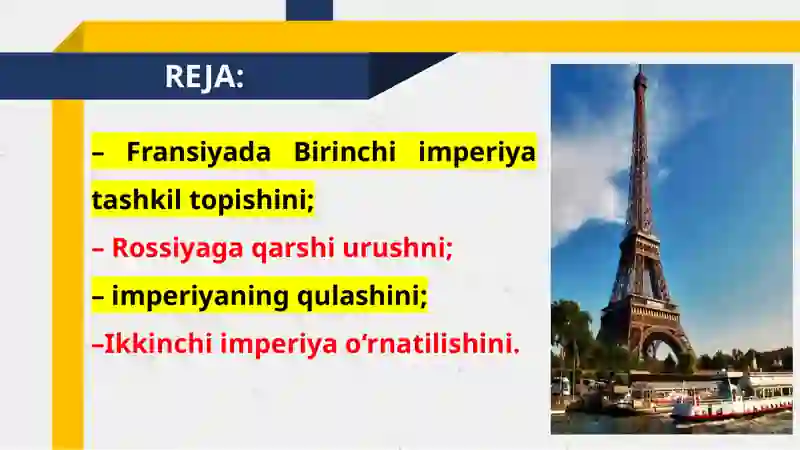 REJA:

– Fransiyada Birinchi imperiya tashkil topishini;

– Rossiyaga qarshi urushni;

– imperiyaning qulashini;

–Ikkinchi imperiya o‘rnatilishini.